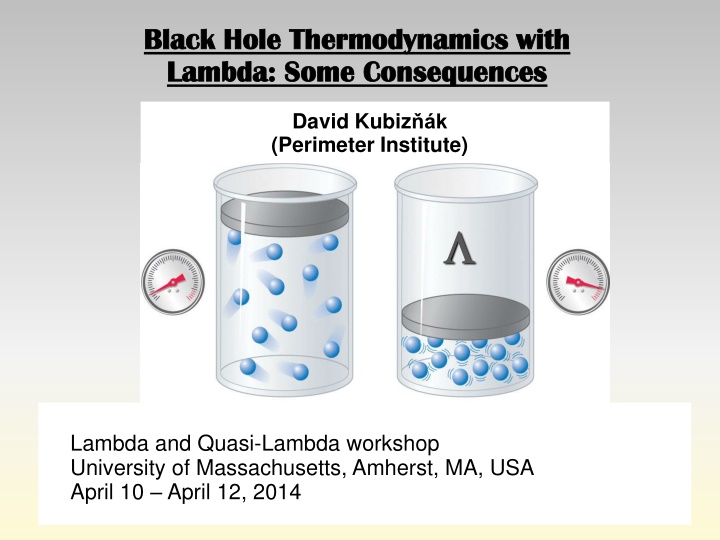 Black Hole Thermodynamics with Lambda: Some Consequences

David Kubizňák
(Perimeter Institute)

$\Lambda$

Lambda and Quasi-Lambda workshop
University of Massachusetts, Amherst, MA, USA
April 10 – April 12, 2014